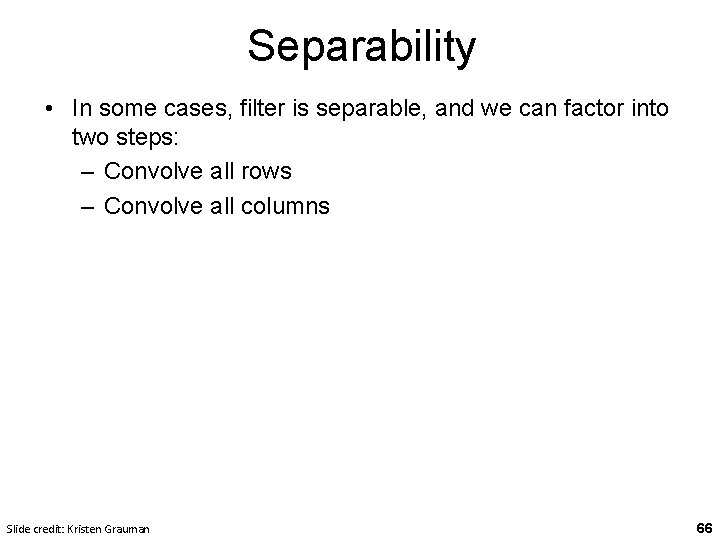 Separability

• In some cases, filter is separable, and we can factor into two steps:
– Convolve all rows
– Convolve all columns

Slide credit: Kristen Grauman

66